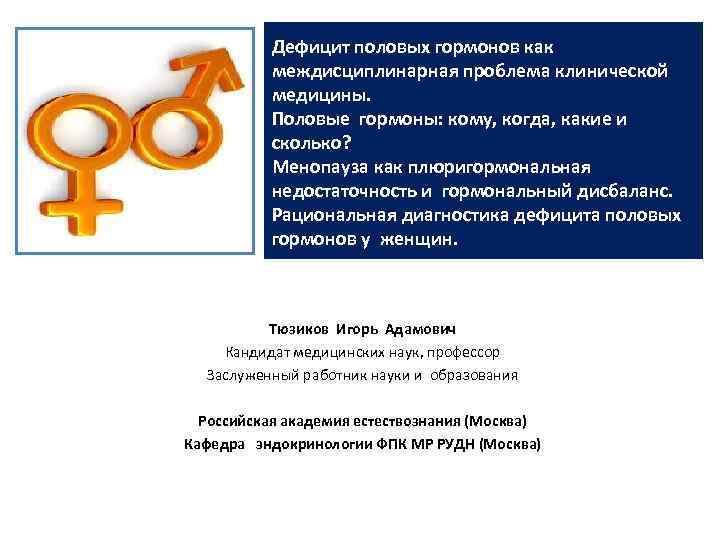 Дефицит половых гормонов как междисциплинарная проблема клинической медицины.
Половые гормоны: кому, когда, какие и сколько?
Менопауза как плюригормональная недостаточность и гормональный дисбаланс.
Рациональная диагностика дефицита половых гормонов у женщин.

Тюзиков Игорь Адамович
Кандидат медицинских наук, профессор
Заслуженный работник науки и образования

Российская академия естествознания (Москва)
Кафедра эндокринологии ФПК МР РУДН (Москва)